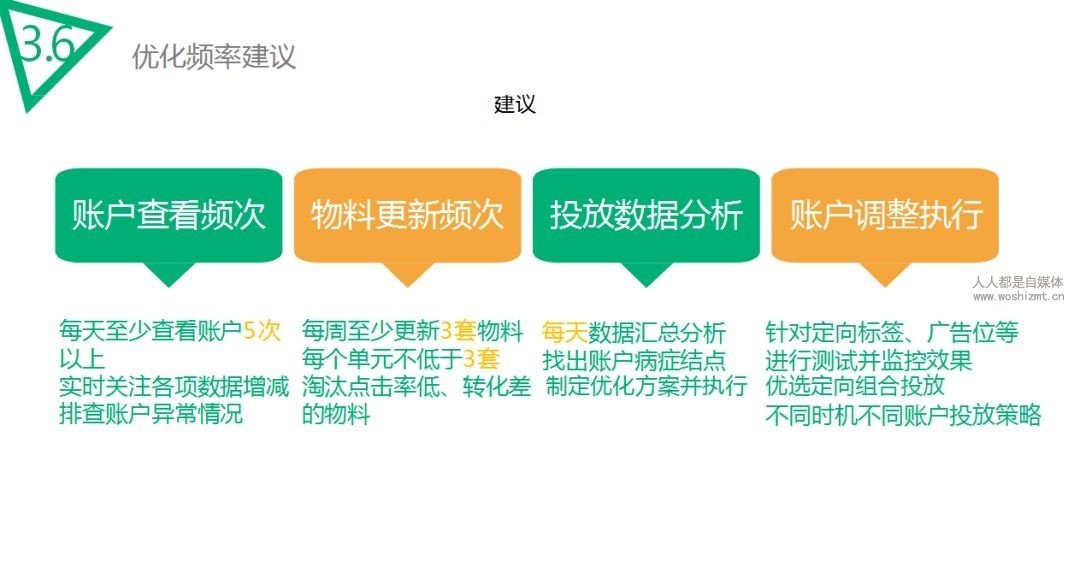 3.6 优化频率建议

建议

账户查看频次

物料更新频次

投放数据分析

账户调整执行

人人都是自媒体
www.woshizmt.cn

每天至少查看账户5次以上
实时关注各项数据增减
排查账户异常情况

每周至少更新3套物料
每个单元不低于3套
淘汰点击率低、转化差的物料

每天数据汇总分析
找出账户病症结点
制定优化方案并执行

针对定向标签、广告位等进行测试并监控效果
优选定向组合投放
不同时机不同账户投放策略